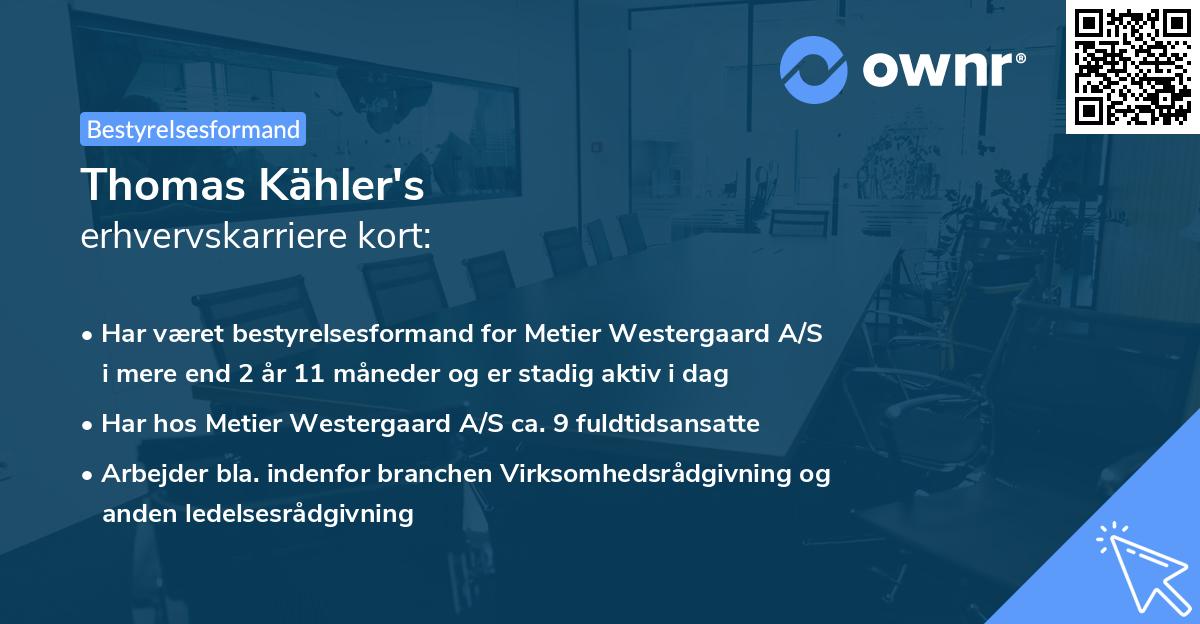 ownr®

Bestyrelsesformand

Thomas Kähler's
erhvervskarriere kort:

• Har været bestyrelsesformand for Metier Westergaard A/S i mere end 2 år 11 måneder og er stadig aktiv i dag

• Har hos Metier Westergaard A/S ca. 9 fuldtidsansatte

• Arbejder bla. indenfor branchen Virksomhedsrådgivning og anden ledelsesrådgivning